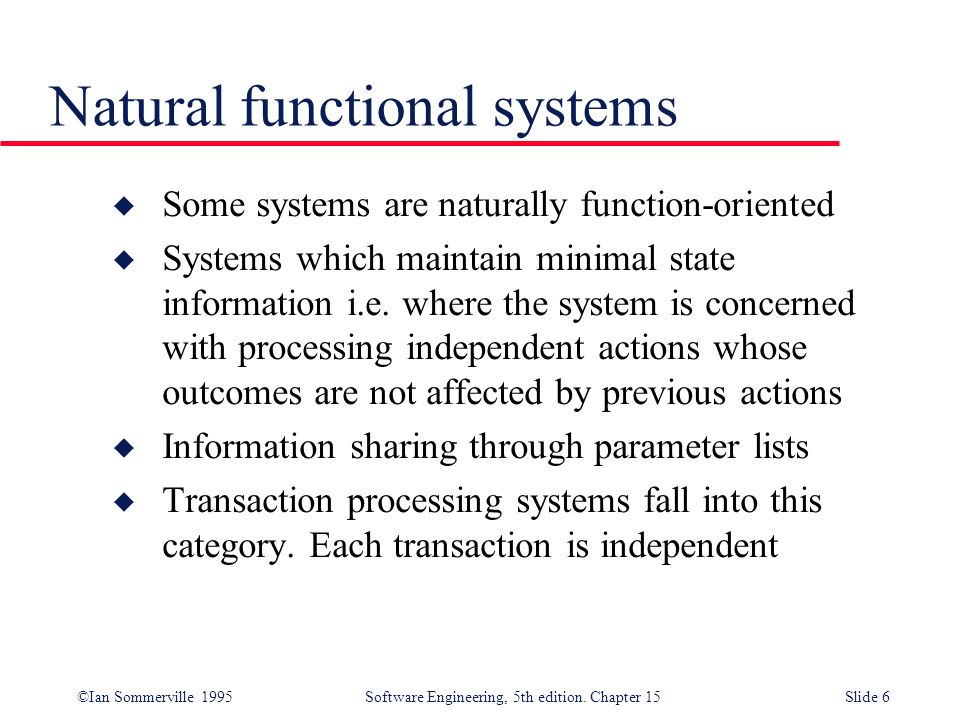 Natural functional systems

◆ Some systems are naturally function-oriented

◆ Systems which maintain minimal state information i.e. where the system is concerned with processing independent actions whose outcomes are not affected by previous actions

◆ Information sharing through parameter lists

◆ Transaction processing systems fall into this category. Each transaction is independent

©Ian Sommerville 1995 Software Engineering, 5th edition. Chapter 15 Slide 6